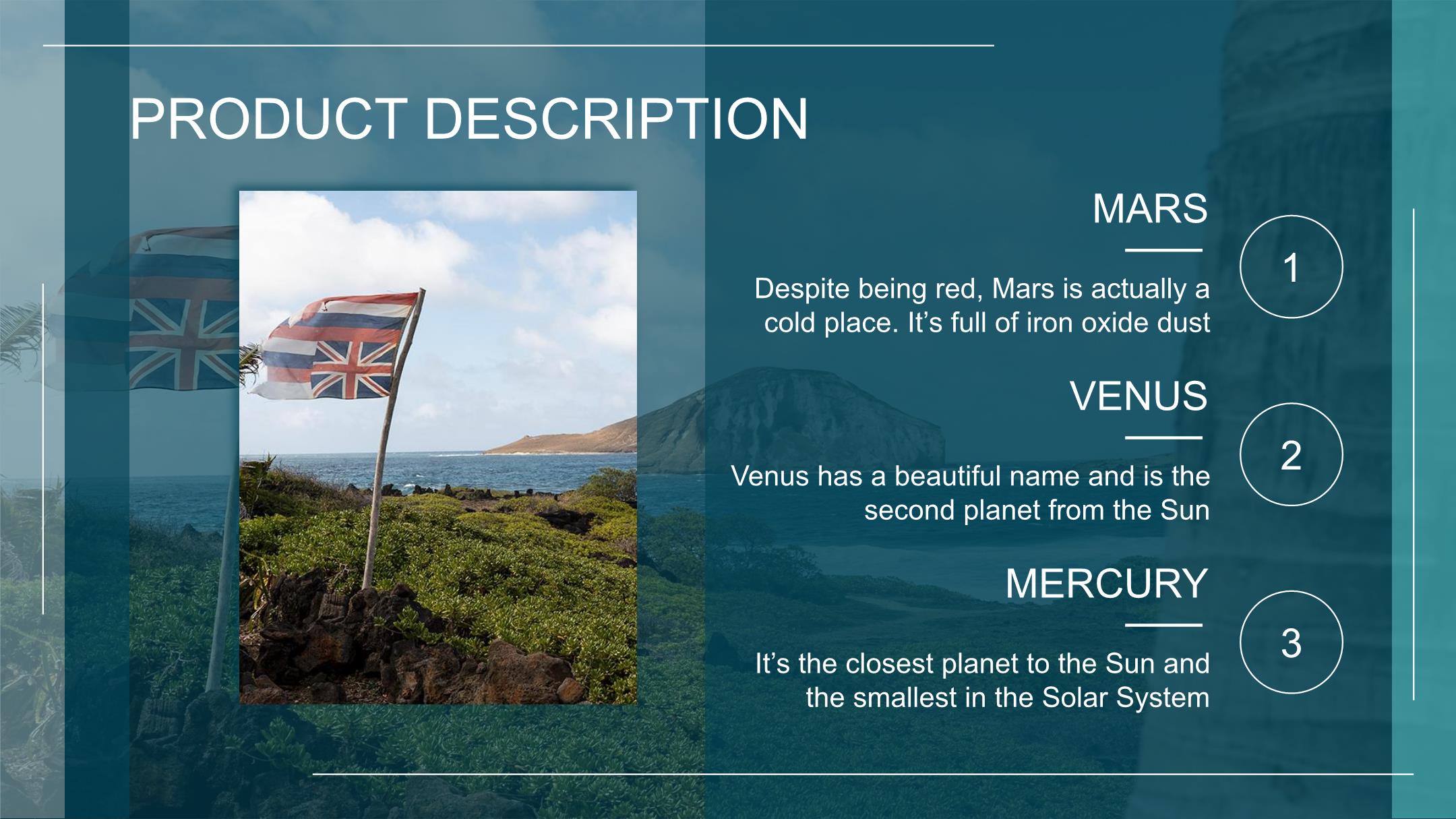 PRODUCT DESCRIPTION

MARS

1

Despite being red, Mars is actually a cold place. It’s full of iron oxide dust

VENUS

2

Venus has a beautiful name and is the second planet from the Sun

MERCURY

3

It’s the closest planet to the Sun and the smallest in the Solar System